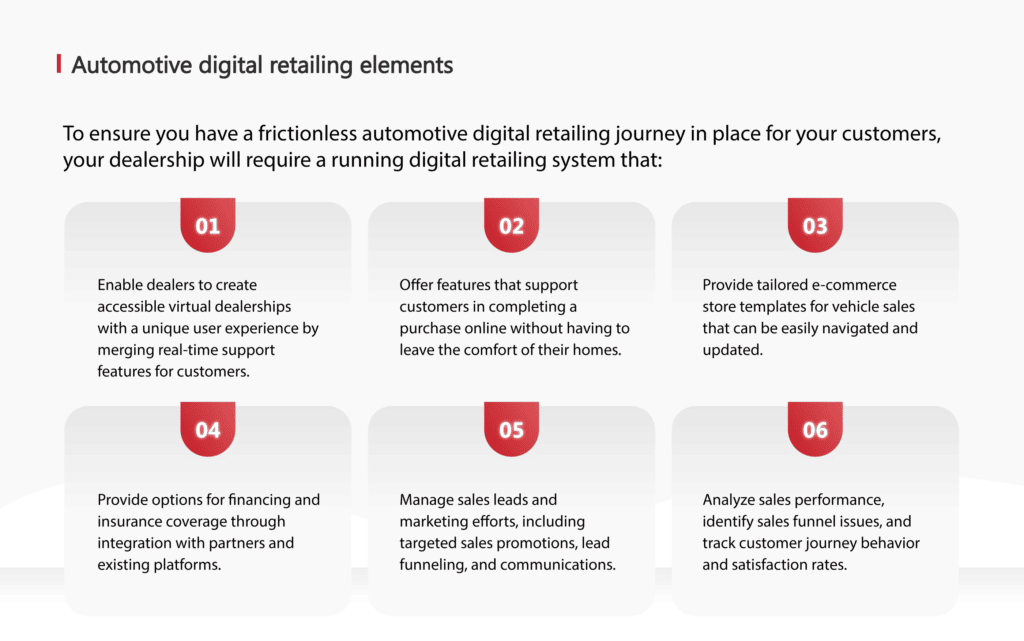 Automotive digital retailing elements

To ensure you have a frictionless automotive digital retailing journey in place for your customers, your dealership will require a running digital retailing system that:

01

Enable dealers to create accessible virtual dealerships with a unique user experience by merging real-time support features for customers.

02

Offer features that support customers in completing a purchase online without having to leave the comfort of their homes.

03

Provide tailored e-commerce store templates for vehicle sales that can be easily navigated and updated.

04

Provide options for financing and insurance coverage through integration with partners and existing platforms.

05

Manage sales leads and marketing efforts, including targeted sales promotions, lead funneling, and communications.

06

Analyze sales performance, identify sales funnel issues, and track customer journey behavior and satisfaction rates.